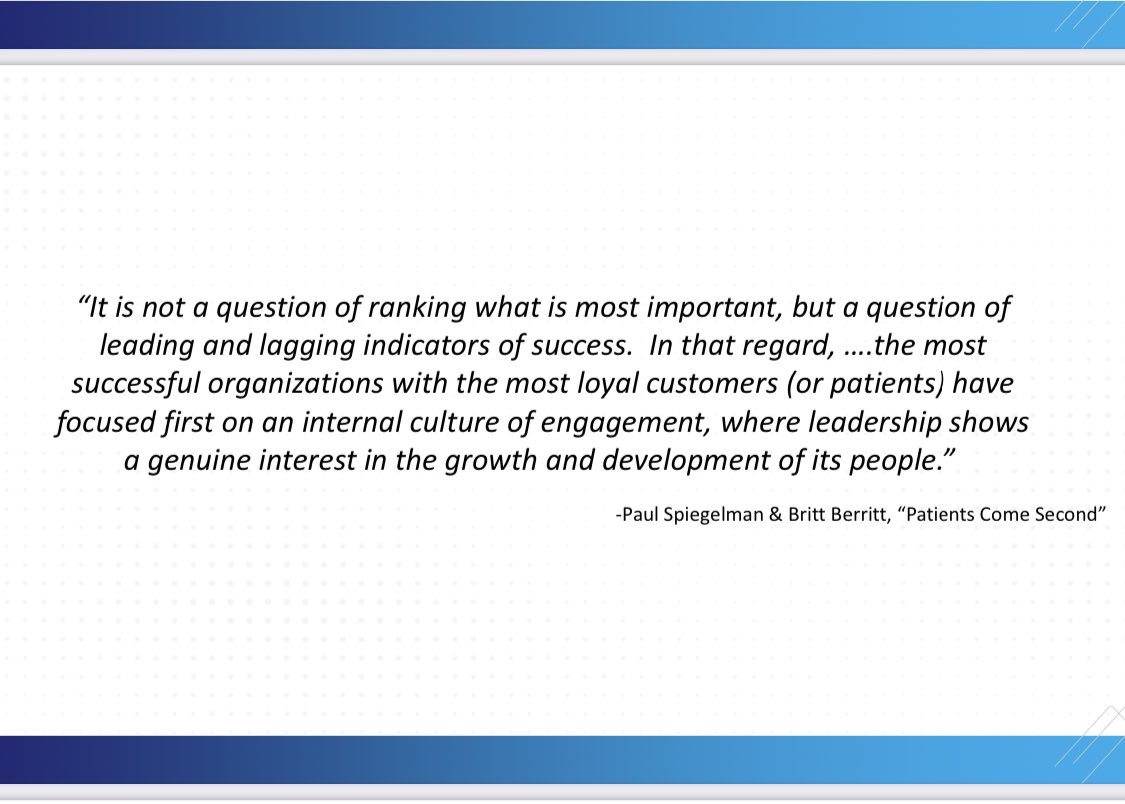 “It is not a question of ranking what is most important, but a question of leading and lagging indicators of success. In that regard, ….the most successful organizations with the most loyal customers (or patients) have focused first on an internal culture of engagement, where leadership shows a genuine interest in the growth and development of its people.”

-Paul Spiegelman & Britt Berritt, “Patients Come Second”